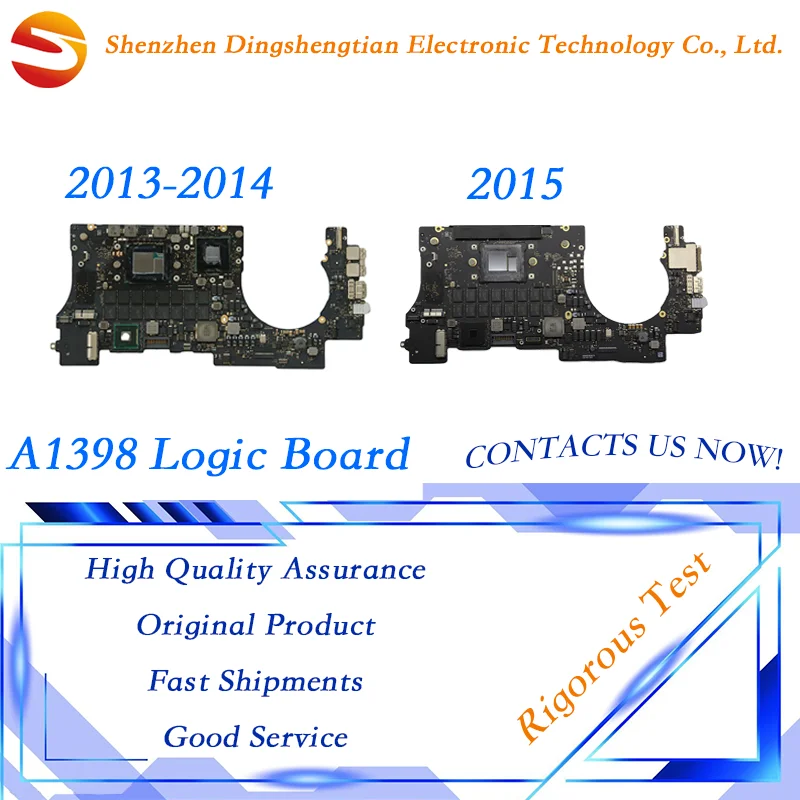 Shenzhen Dingshengtian Electronic Technology Co., Ltd.

2013-2014

2015

A1398 Logic Board

CONTACTS US NOW!

High Quality Assurance

Original Product

Fast Shipments

Good Service

Rigorous Test